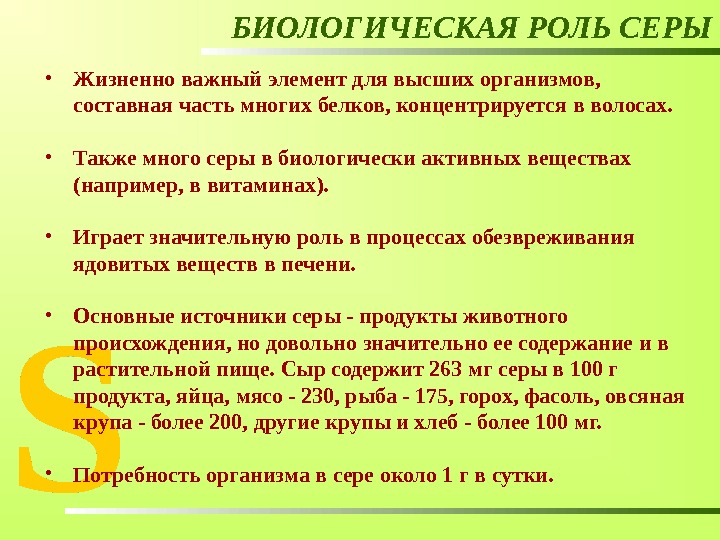 БИОЛОГИЧЕСКАЯ РОЛЬ СЕРЫ

• Жизненно важный элемент для высших организмов, составная часть многих белков, концентрируется в волосах.

• Также много серы в биологически активных веществах (например, в витаминах).

• Играет значительную роль в процессах обезвреживания ядовитых веществ в печени.

• Основные источники серы - продукты животного происхождения, но довольно значительно ее содержание и в растительной пище. Сыр содержит 263 мг серы в 100 г продукта, яйца, мясо - 230, рыба - 175, горох, фасоль, овсяная крупа - более 200, другие крупы и хлеб - более 100 мг.

• Потребность организма в сере около 1 г в сутки.

S